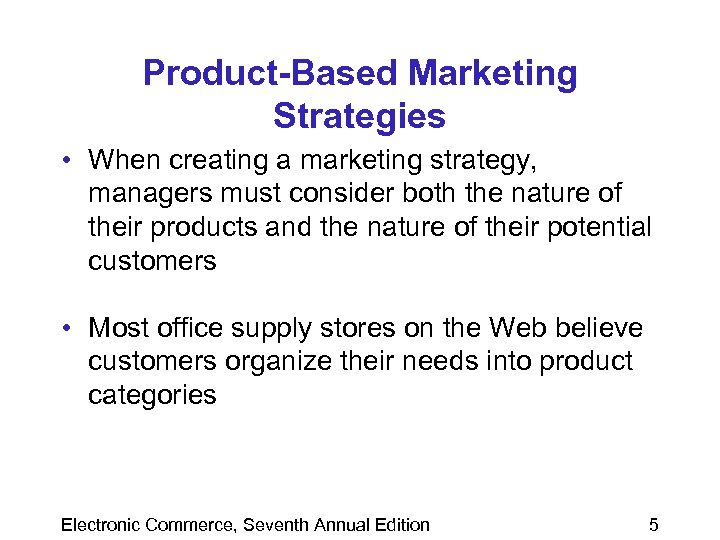 Product-Based Marketing Strategies

• When creating a marketing strategy, managers must consider both the nature of their products and the nature of their potential customers

• Most office supply stores on the Web believe customers organize their needs into product categories

Electronic Commerce, Seventh Annual Edition 5